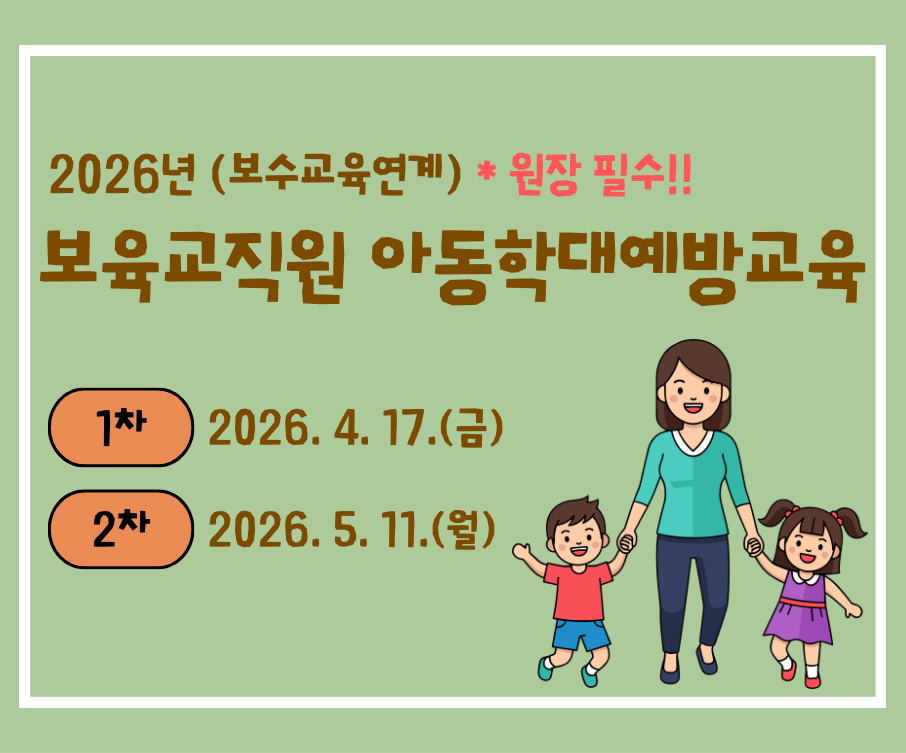 2026년 (보수교육연계) * 원장 필수!!

보육교직원 아동학대예방교육

1차 2026. 4. 17.(금)

2차 2026. 5. 11.(월)